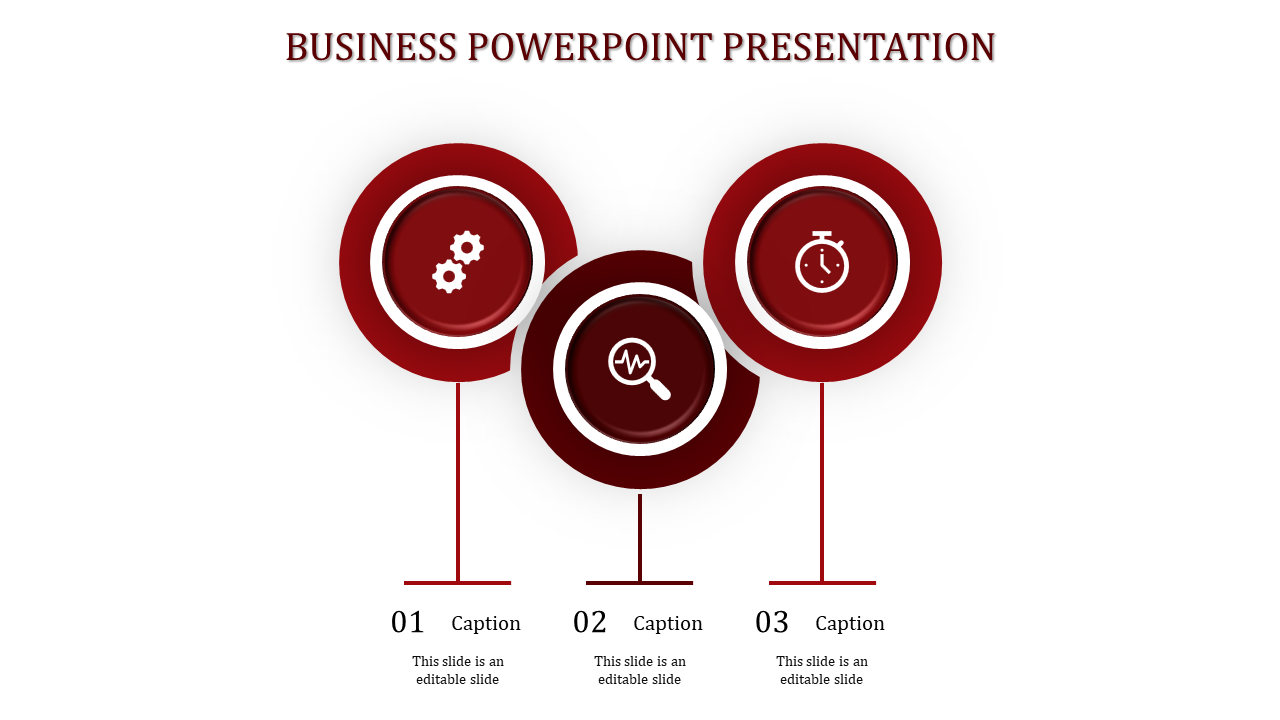 BUSINESS POWERPOINT PRESENTATION

01 Caption

This slide is an editable slide

02 Caption

This slide is an editable slide

03 Caption

This slide is an editable slide